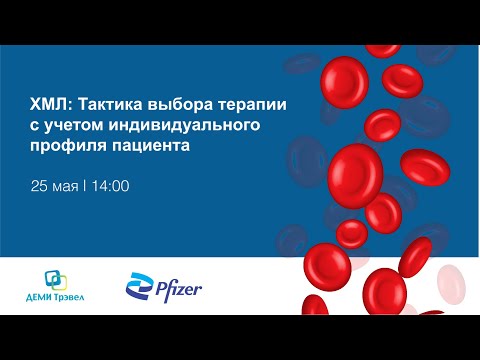 ХМЛ: Тактика выбора терапии с учетом индивидуального профиля пациента

25 мая | 14:00

ДЕМИ Трэвел

Pfizer